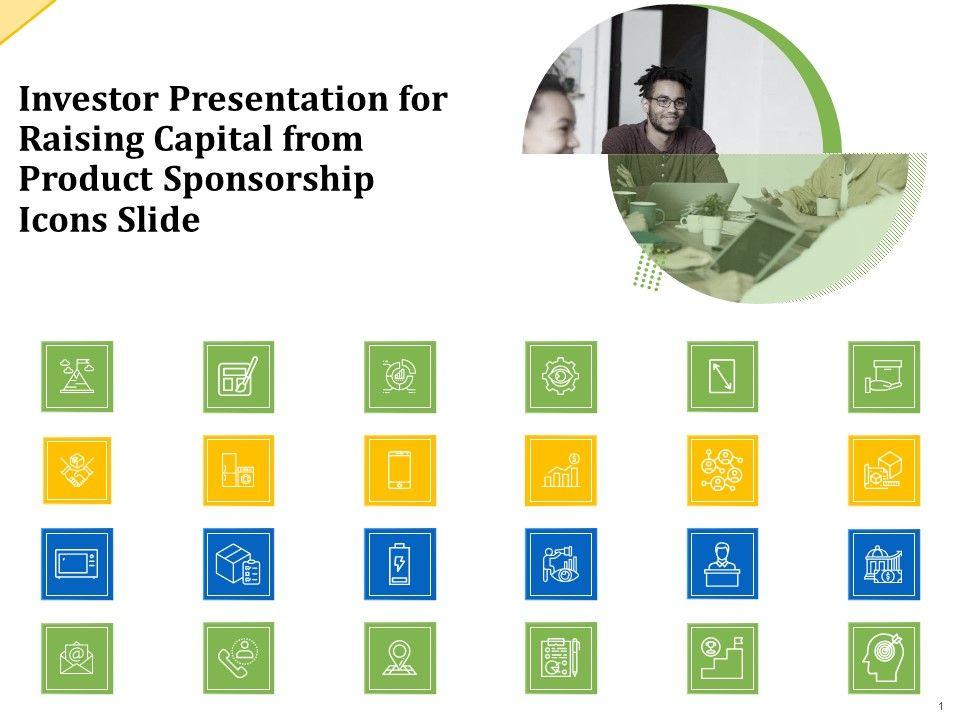 Investor Presentation for Raising Capital from Product Sponsorship Icons Slide

1